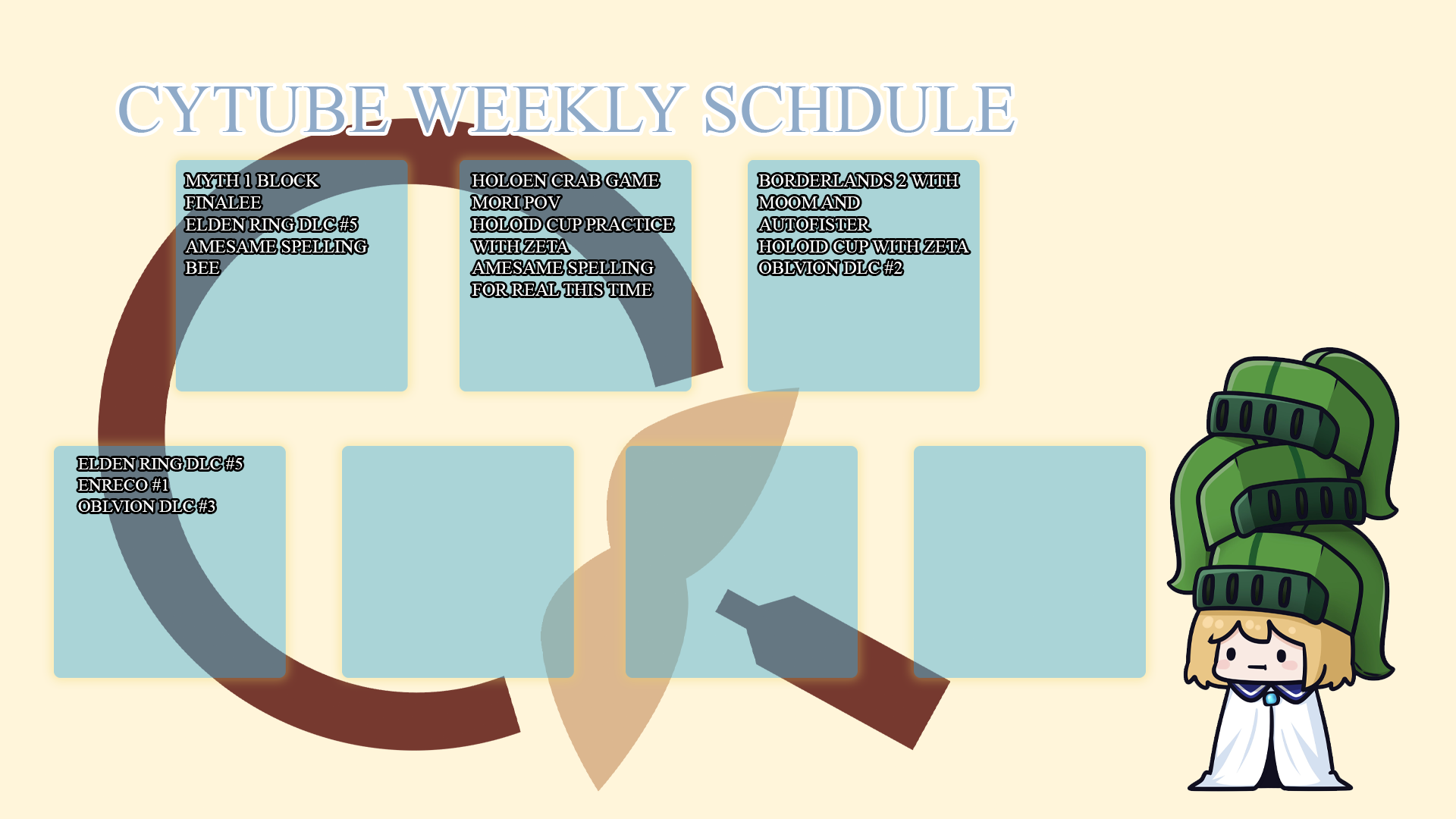 CYTUBE WEEKLY SCHDULE

MYTH 1 BLOCK
FINALEE
ELDEN RING DLC #5
AMESAME SPELLING BEE

HOLOEN CRAB GAME
MORI POV
HOLOID CUP PRACTICE WITH ZETA
AMESAME SPELLING FOR REAL THIS TIME

BORDERLANDS 2 WITH MOOM AND AUTOFISTER
HOLOID CUP WITH ZETA
OBLVION DLC #2

ELDEN RING DLC #5
ENRECO #1
OBLVION DLC #3